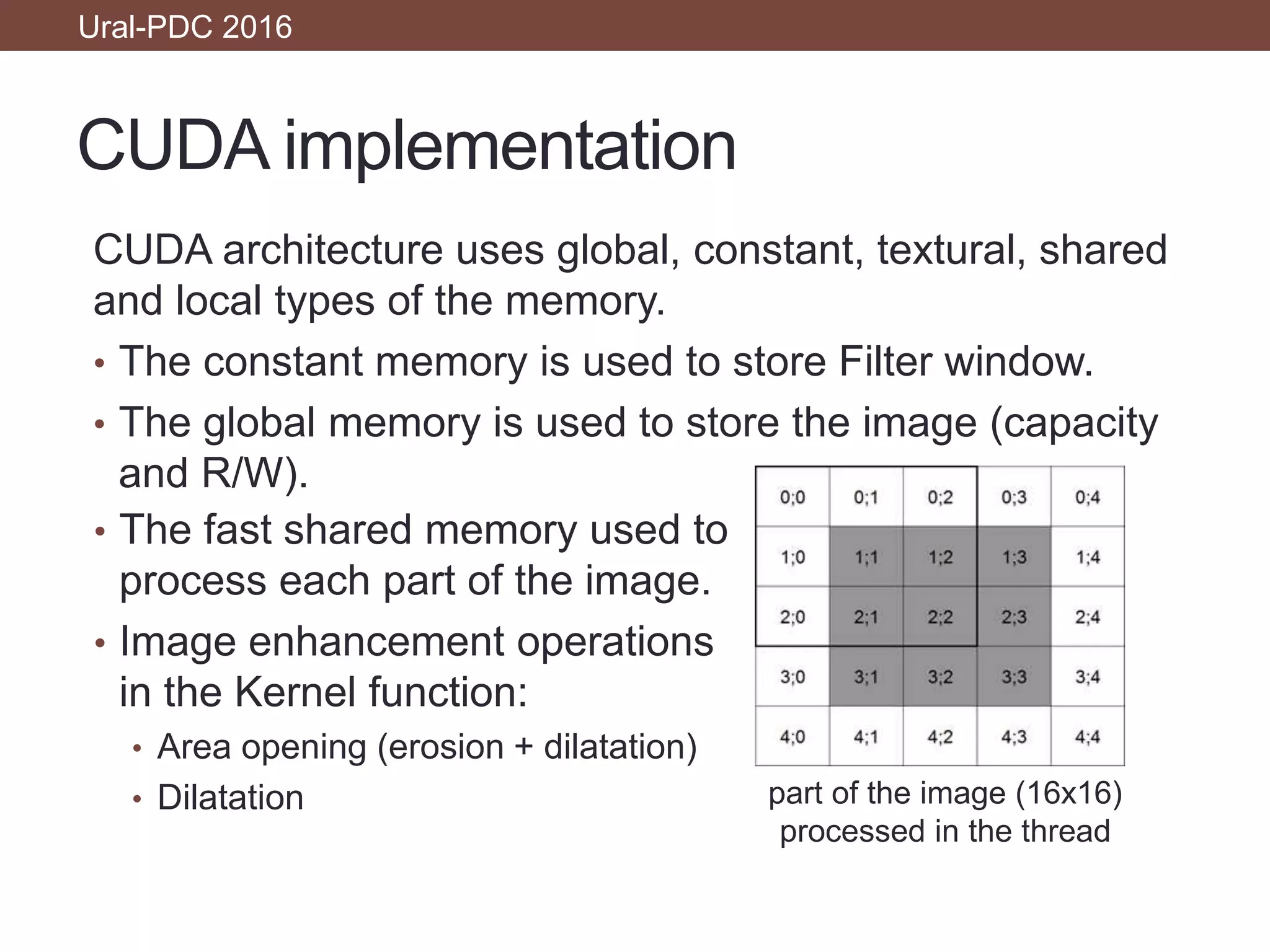 Ural-PDC 2016

CUDA implementation

CUDA architecture uses global, constant, textural, shared and local types of the memory.

• The constant memory is used to store Filter window.
• The global memory is used to store the image (capacity and R/W).
• The fast shared memory used to process each part of the image.
• Image enhancement operations in the Kernel function:
  • Area opening (erosion + dilatation)
  • Dilatation

| 0;0 | 0;1 | 0;2 | 0;3 | 0;4 |
|---|---|---|---|---|
| 1;0 | 1;1 | 1;2 | 1;3 | 1;4 |
| 2;0 | 2;1 | 2;2 | 2;3 | 2;4 |
| 3;0 | 3;1 | 3;2 | 3;3 | 3;4 |
| 4;0 | 4;1 | 4;2 | 4;3 | 4;4 |

part of the image (16x16) processed in the thread